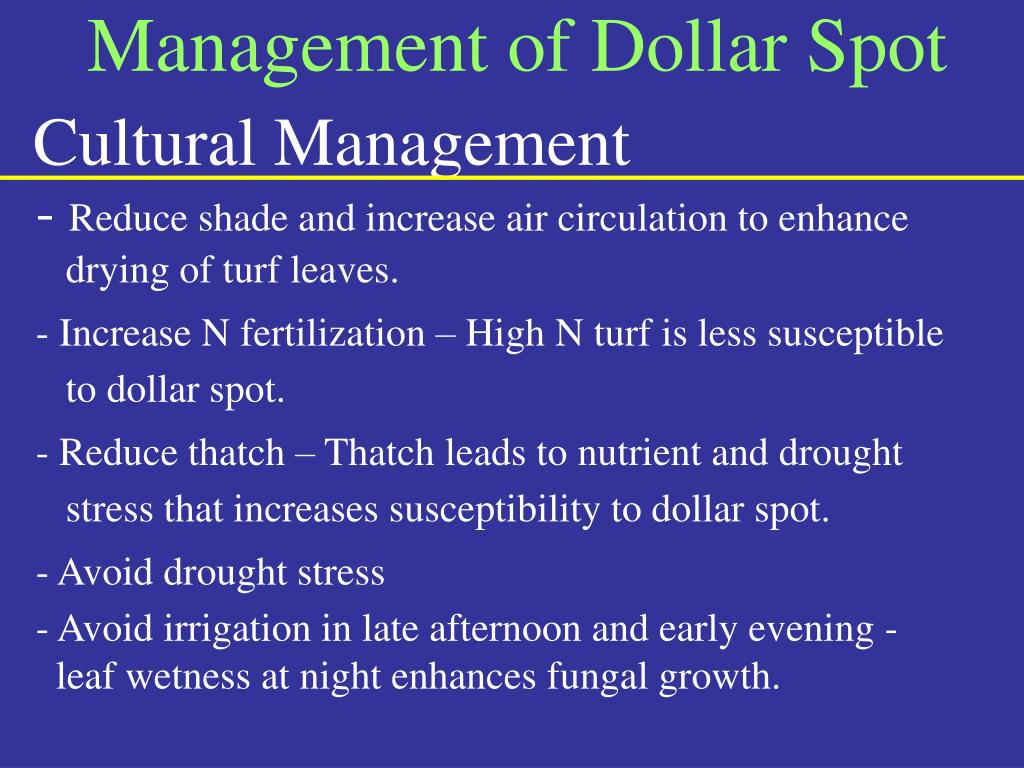 Management of Dollar Spot

Cultural Management

- Reduce shade and increase air circulation to enhance drying of turf leaves.

- Increase N fertilization – High N turf is less susceptible to dollar spot.

- Reduce thatch – Thatch leads to nutrient and drought stress that increases susceptibility to dollar spot.

- Avoid drought stress

- Avoid irrigation in late afternoon and early evening - leaf wetness at night enhances fungal growth.